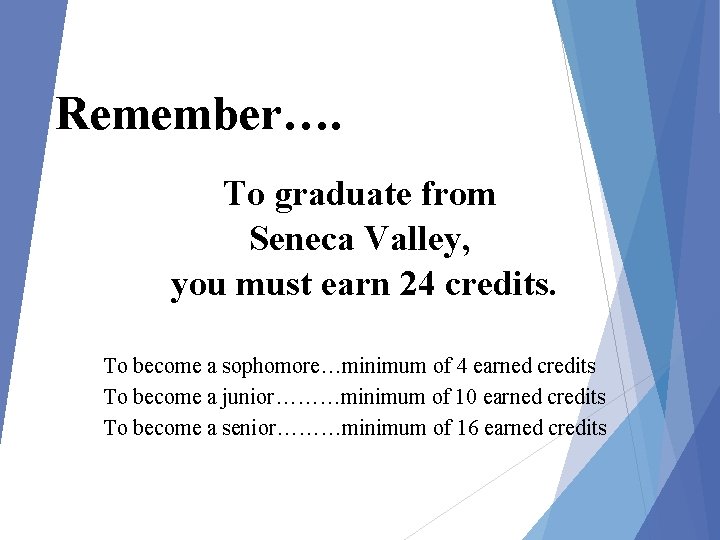 Remember….

To graduate from Seneca Valley, you must earn 24 credits.

To become a sophomore…minimum of 4 earned credits
To become a junior………minimum of 10 earned credits
To become a senior………minimum of 16 earned credits